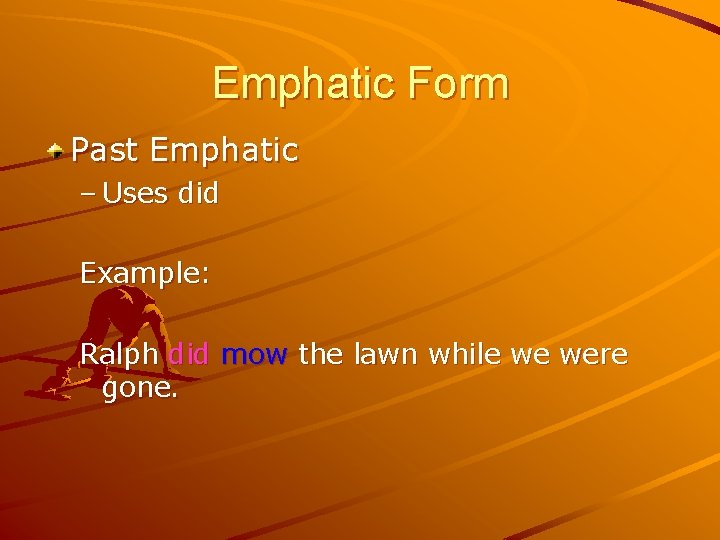 Emphatic Form

Past Emphatic

– Uses did

Example:

Ralph did mow the lawn while we were gone.